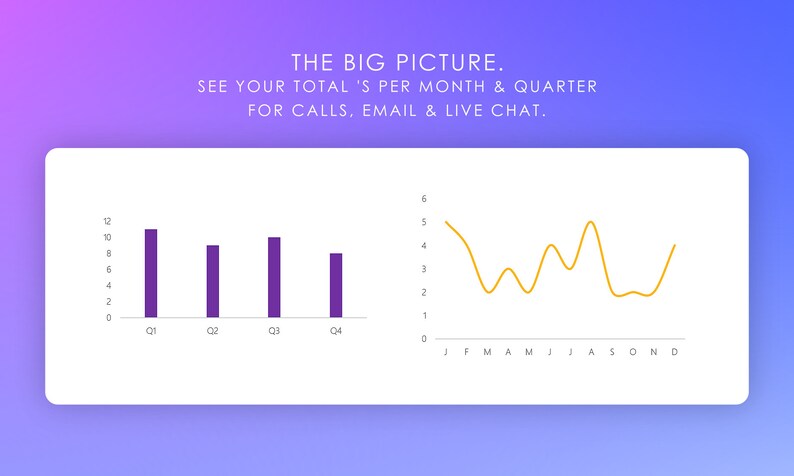 THE BIG PICTURE.
SEE YOUR TOTAL 'S PER MONTH & QUARTER FOR CALLS, EMAIL & LIVE CHAT.

12
10
8
6
4
2
0
Q1 Q2 Q3 Q4

6
5
4
3
2
1
0
J F M A M J J A S O N D